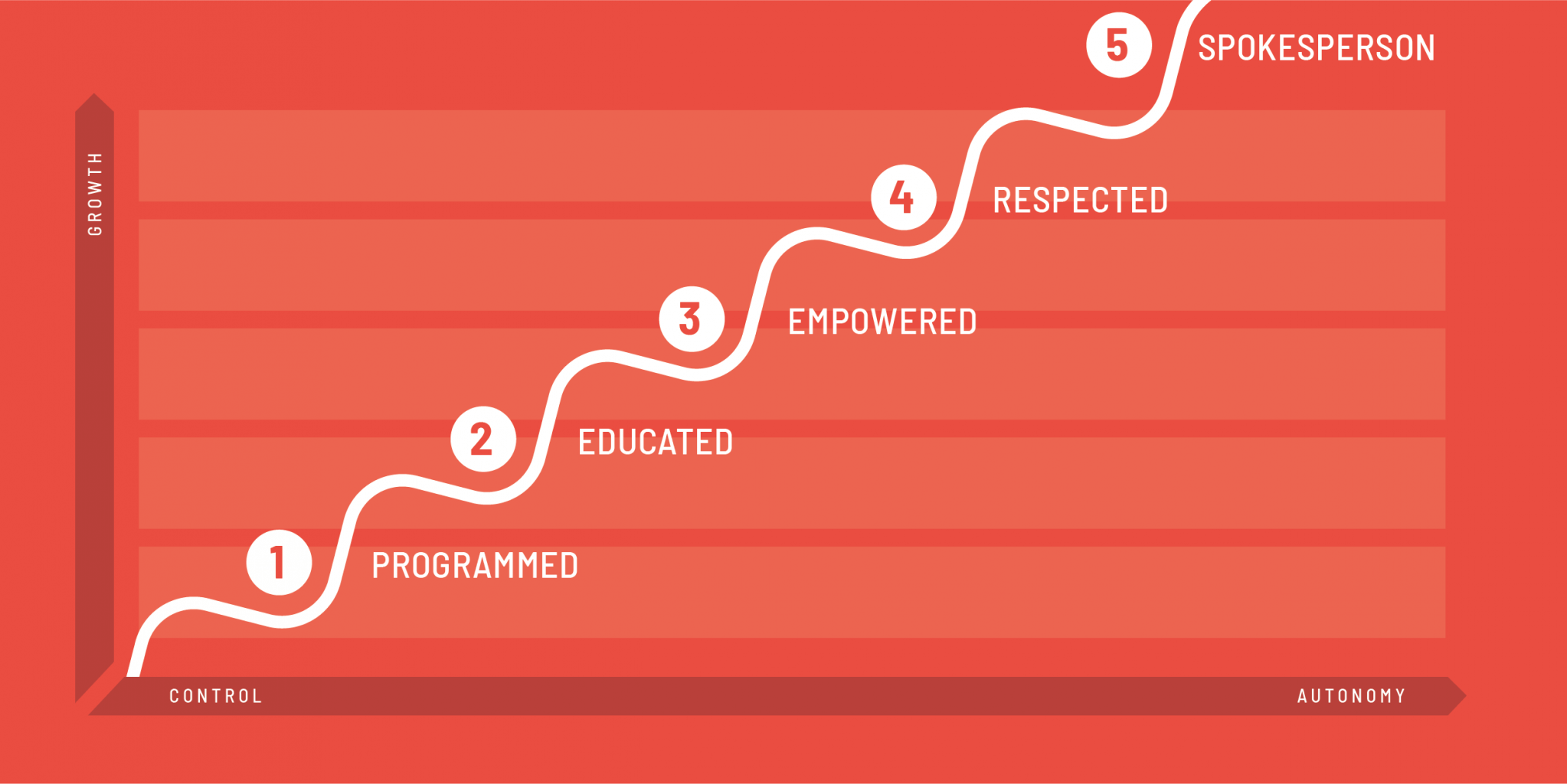 5 SPOKESPERSON

GROWTH

4 RESPECTED

3 EMPOWERED

2 EDUCATED

1 PROGRAMMED

CONTROL

AUTONOMY